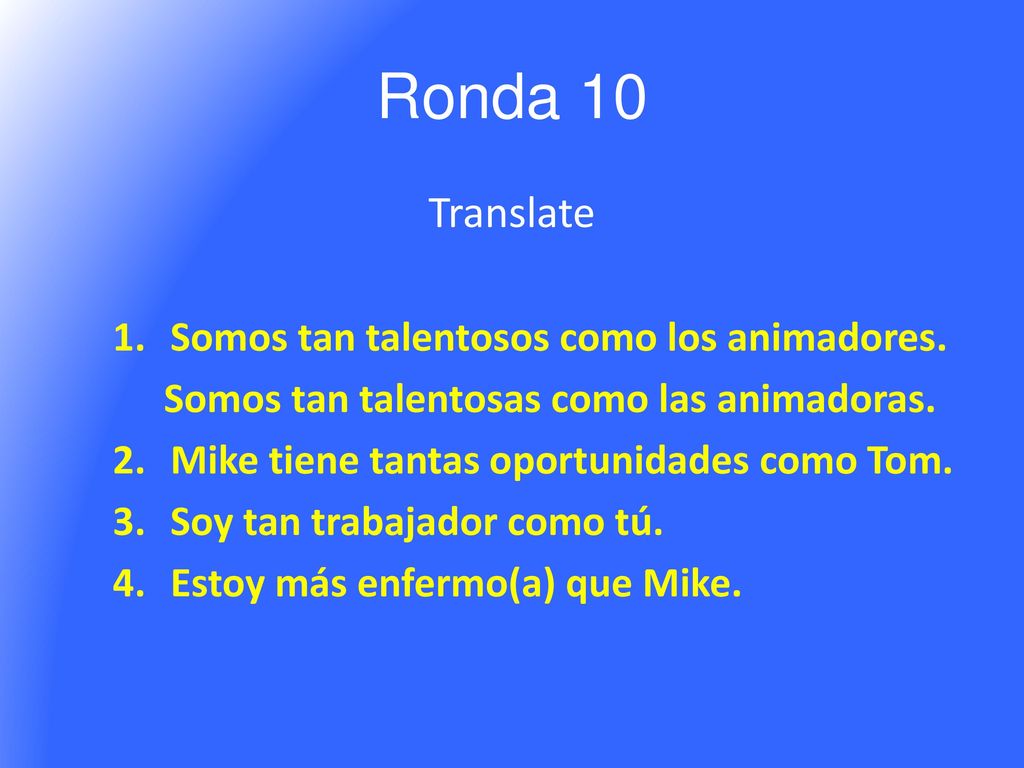 Ronda 10

Translate

1. Somos tan talentosos como los animadores.
Somos tan talentosas como las animadoras.
2. Mike tiene tantas oportunidades como Tom.
3. Soy tan trabajador como tú.
4. Estoy más enfermo(a) que Mike.